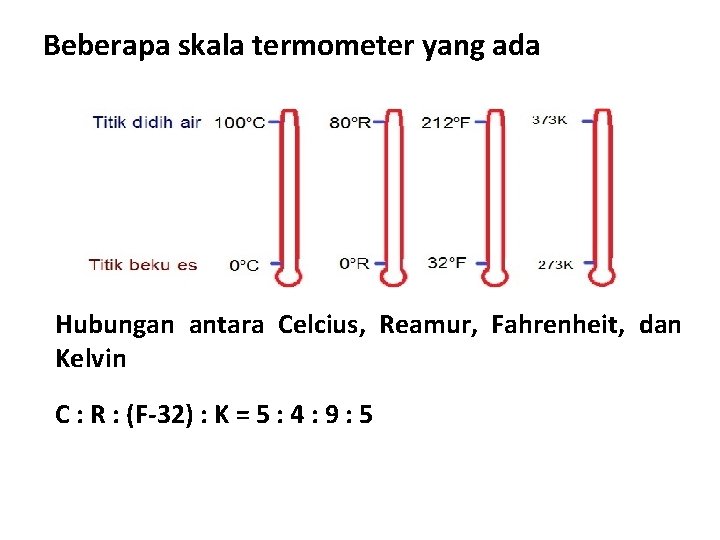 Beberapa skala termometer yang ada

Titik didih air 100°C 80°R 212°F 373K

Titik beku es 0°C 0°R 32°F 273K

Hubungan antara Celcius, Reamur, Fahrenheit, dan Kelvin

C : R : (F-32) : K = 5 : 4 : 9 : 5